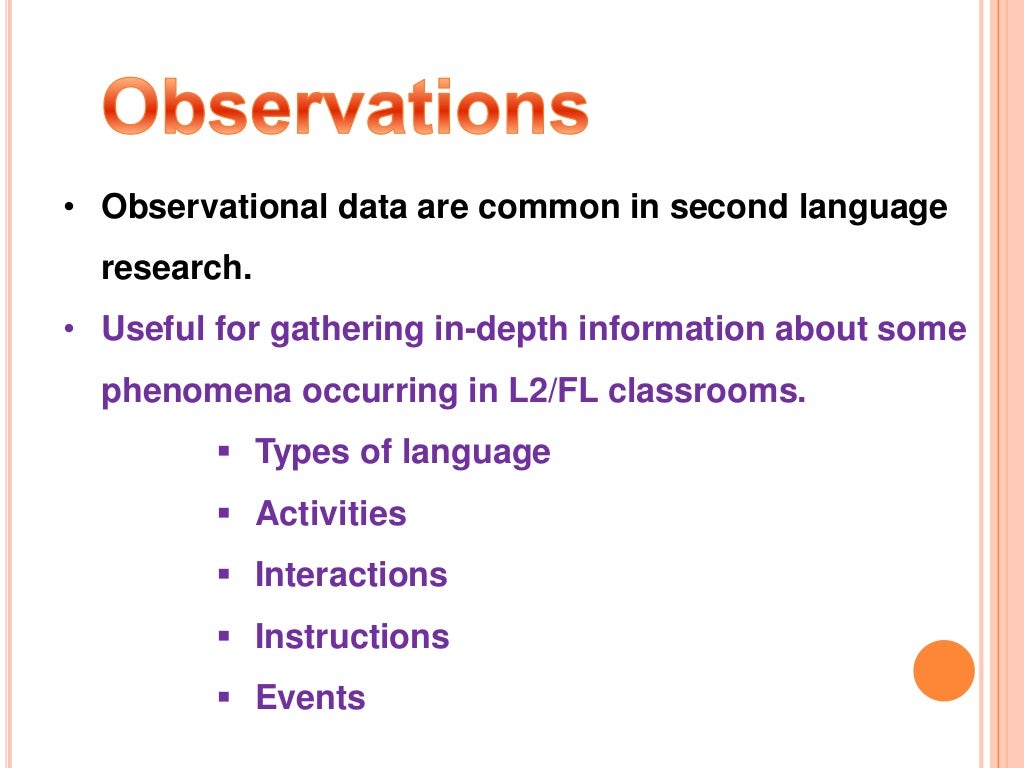 Observations

• Observational data are common in second language research.

• Useful for gathering in-depth information about some phenomena occurring in L2/FL classrooms.

▪ Types of language

▪ Activities

▪ Interactions

▪ Instructions

▪ Events